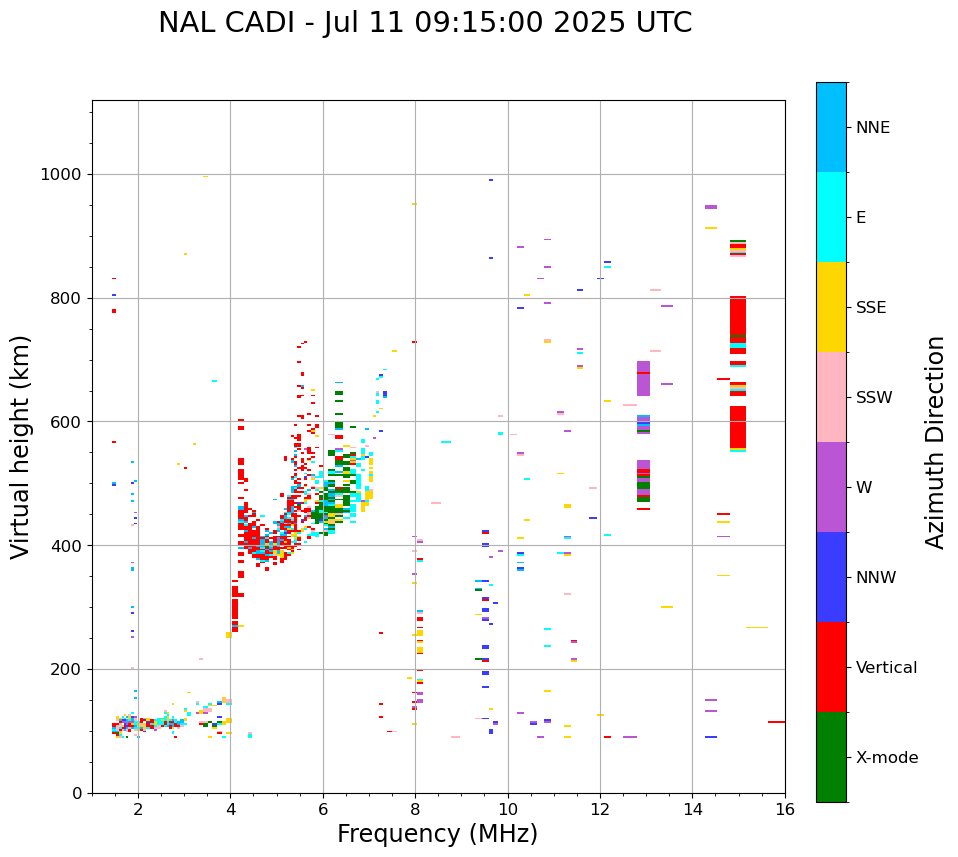 NAL CADI - Jul 11 09:15:00 2025 UTC

Virtual height (km)

1000
800
600
400
200
0

2
4
6
8
10
12
14
16

Frequency (MHz)

NNE
E
SSE
SSW
W
NNW
Vertical
X-mode

Azimuth Direction